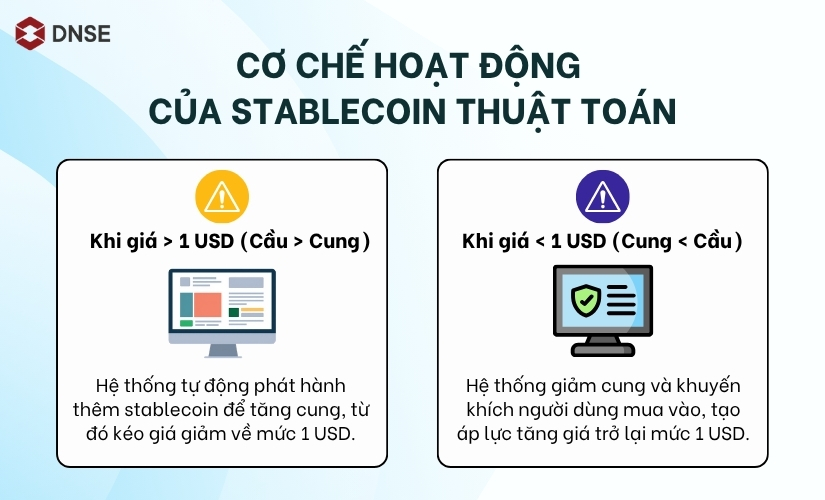 DNSE

CƠ CHẾ HOẠT ĐỘNG CỦA STABLECOIN THUẬT TOÁN

Khi giá > 1 USD (Cầu > Cung)

Hệ thống tự động phát hành thêm stablecoin để tăng cung, từ đó kéo giá giảm về mức 1 USD.

Khi giá < 1 USD (Cung < Cầu)

Hệ thống giảm cung và khuyến khích người dùng mua vào, tạo áp lực tăng giá trở lại mức 1 USD.